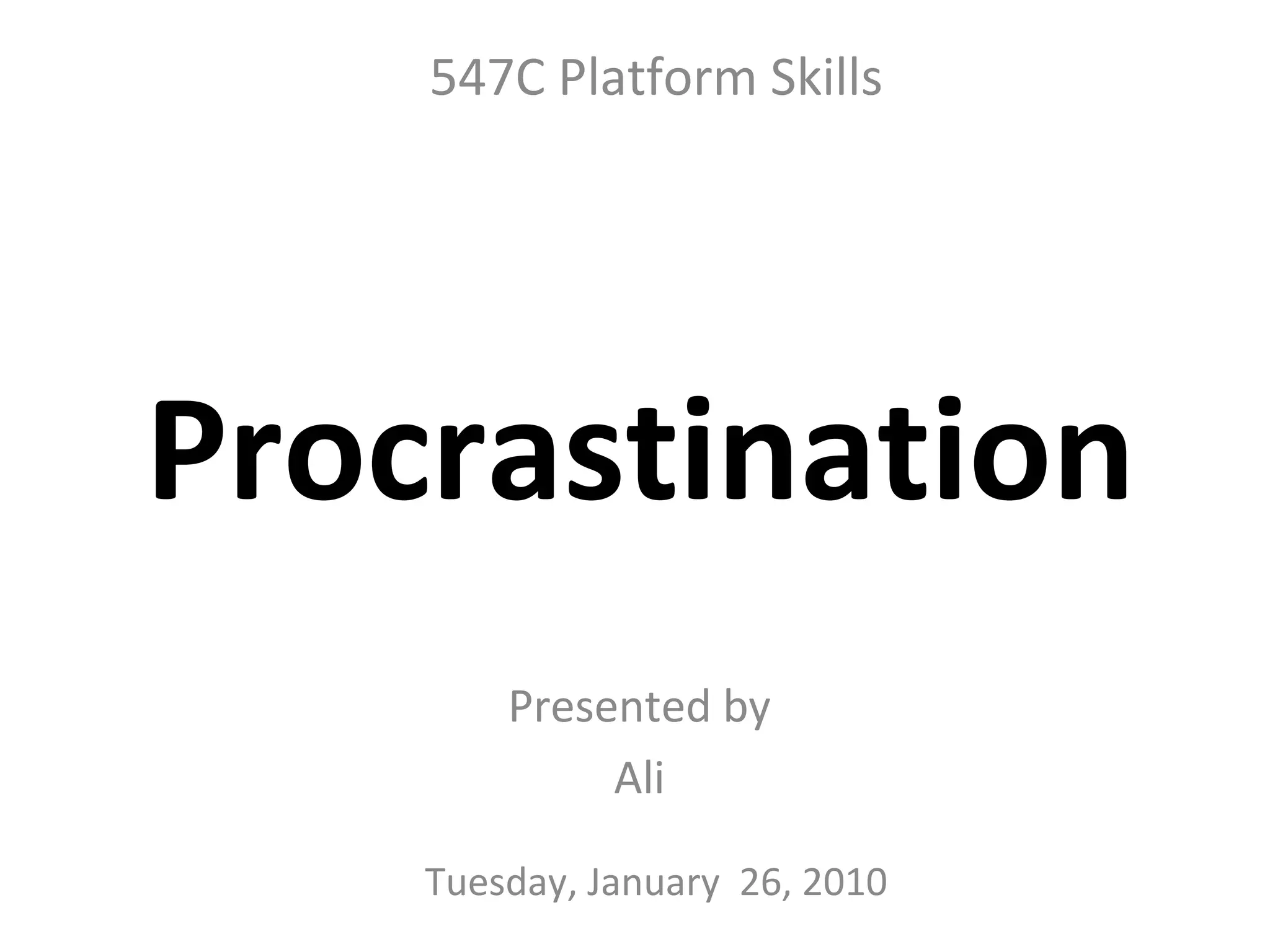 547C Platform Skills

Procrastination

Presented by

Ali

Tuesday, January 26, 2010